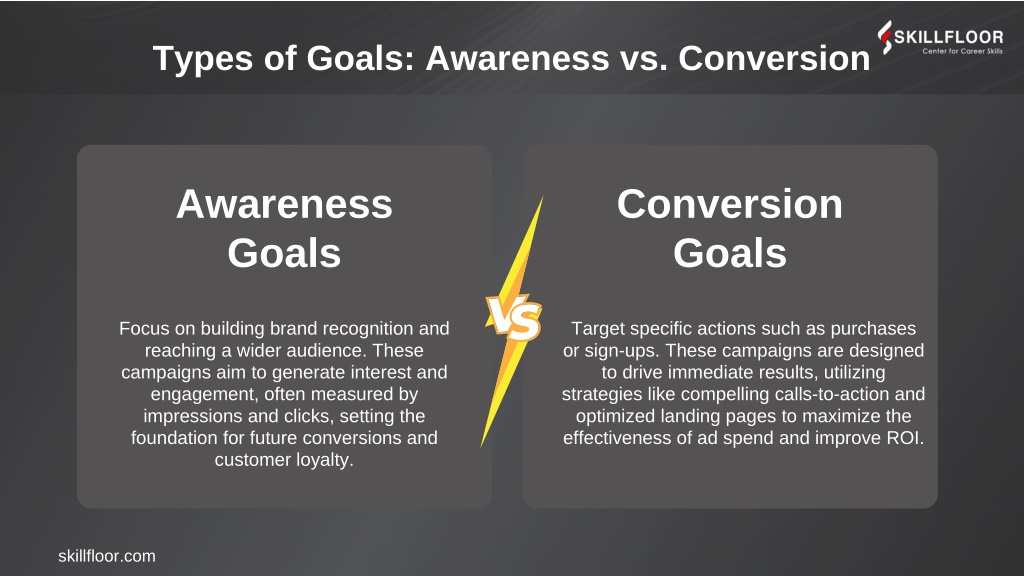 Types of Goals: Awareness vs. Conversion

SKILLFLOOR
Center for Career Skills

Awareness Goals

Focus on building brand recognition and reaching a wider audience. These campaigns aim to generate interest and engagement, often measured by impressions and clicks, setting the foundation for future conversions and customer loyalty.

VS

Conversion Goals

Target specific actions such as purchases or sign-ups. These campaigns are designed to drive immediate results, utilizing strategies like compelling calls-to-action and optimized landing pages to maximize the effectiveness of ad spend and improve ROI.

skillfloor.com